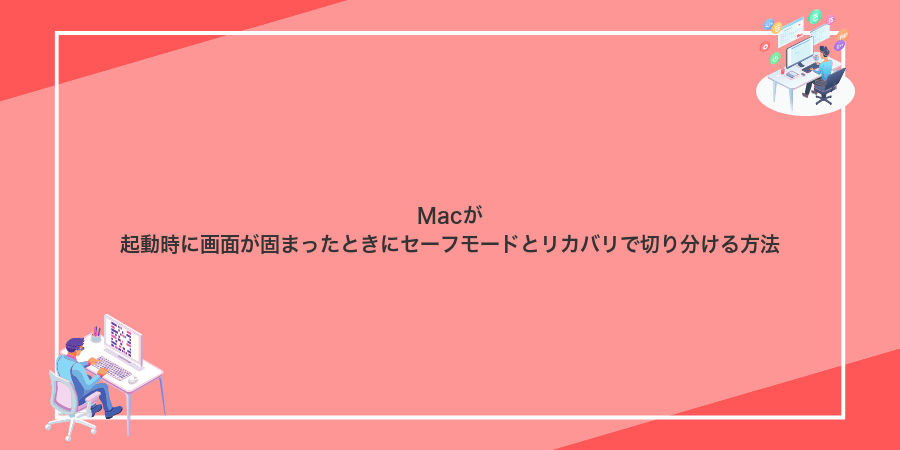 Macが
起動時に画面が固まったときにセーフモードとリカバリで切り分ける方法